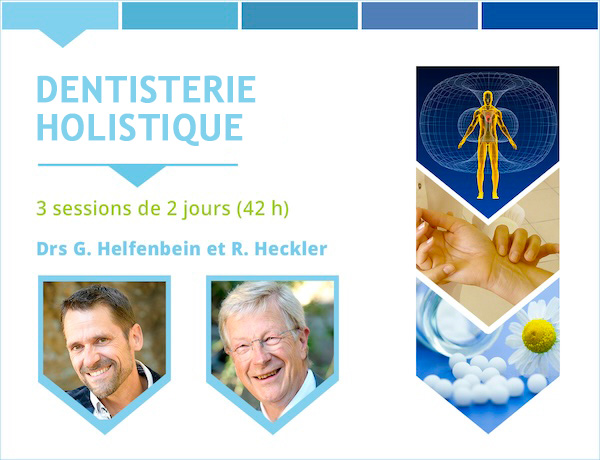 DENTISTERIE HOLISTIQUE

3 sessions de 2 jours (42 h)

Drs G. Helfenbein et R. Heckler